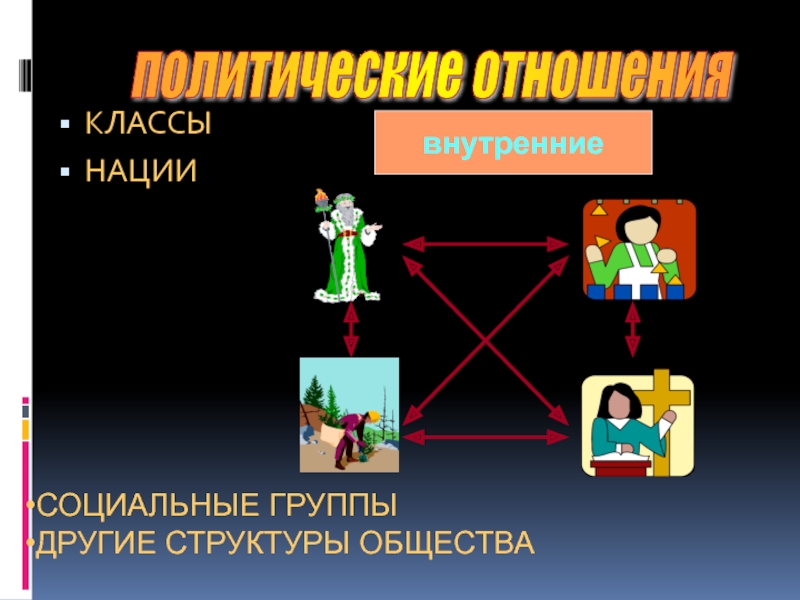 политические отношения

- КЛАССЫ
- НАЦИИ

внутренние

•СОЦИАЛЬНЫЕ ГРУППЫ
•ДРУГИЕ СТРУКТУРЫ ОБЩЕСТВА